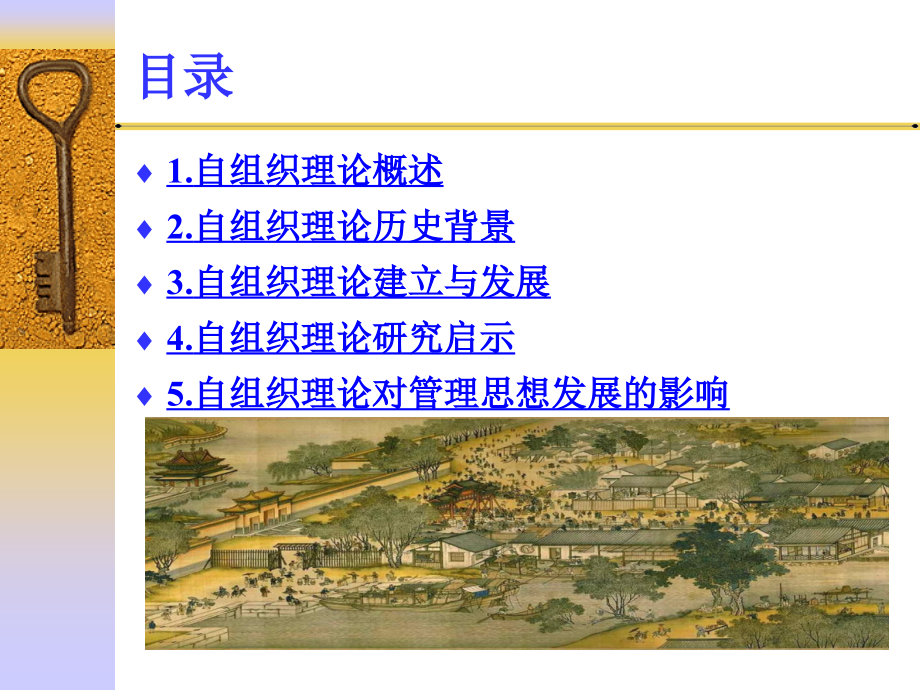 目录

1.自组织理论概述
2.自组织理论历史背景
3.自组织理论建立与发展
4.自组织理论研究启示
5.自组织理论对管理思想发展的影响